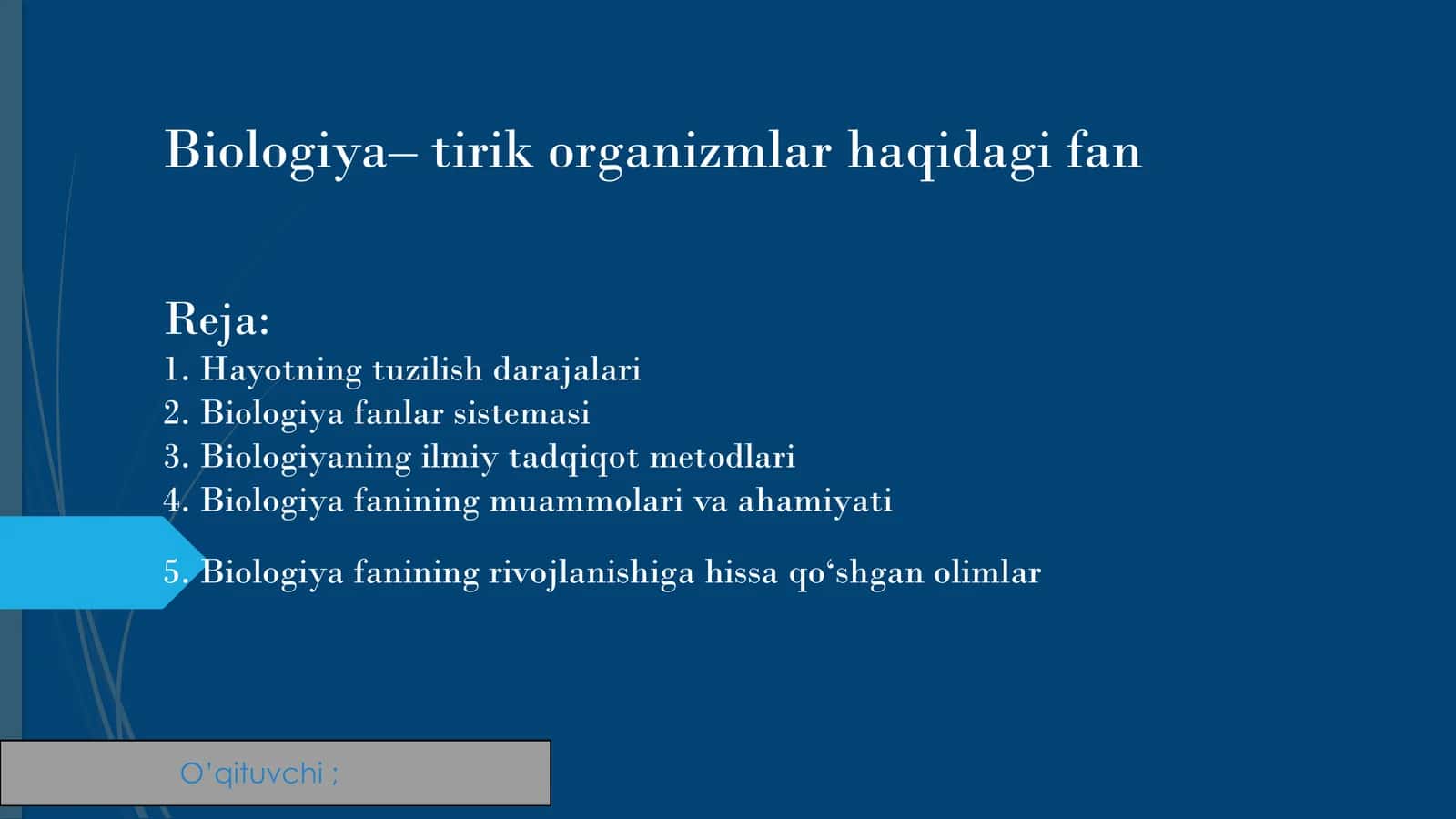 Biologiya– tirik organizmlar haqidagi fan

Reja:
1. Hayotning tuzilish darajalari
2. Biologiya fanlar sistemasi
3. Biologiyaning ilmiy tadqiqot metodlari
4. Biologiya fanining muammolari va ahamiyati

5. Biologiya fanining rivojlanishiga hissa qo‘shgan olimlar

O’qituvchi ;